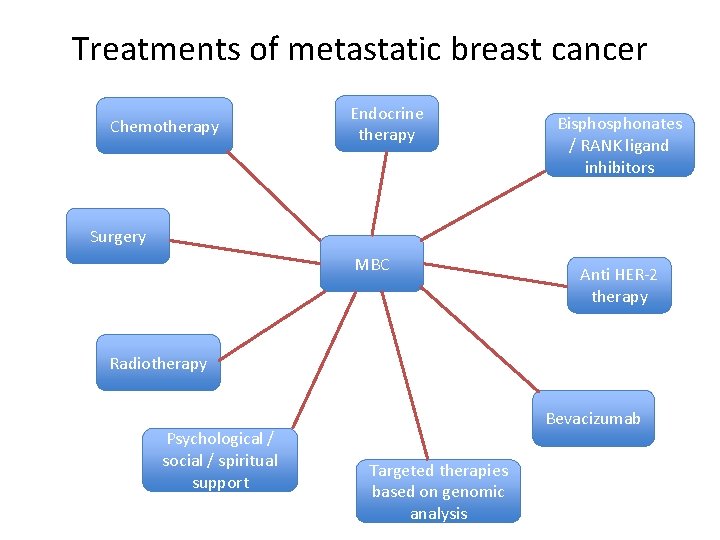 Treatments of metastatic breast cancer

Chemotherapy

Endocrine therapy

Bisphosphonates / RANK ligand inhibitors

Surgery

MBC

Anti HER-2 therapy

Radiotherapy

Bevacizumab

Psychological / social / spiritual support

Targeted therapies based on genomic analysis